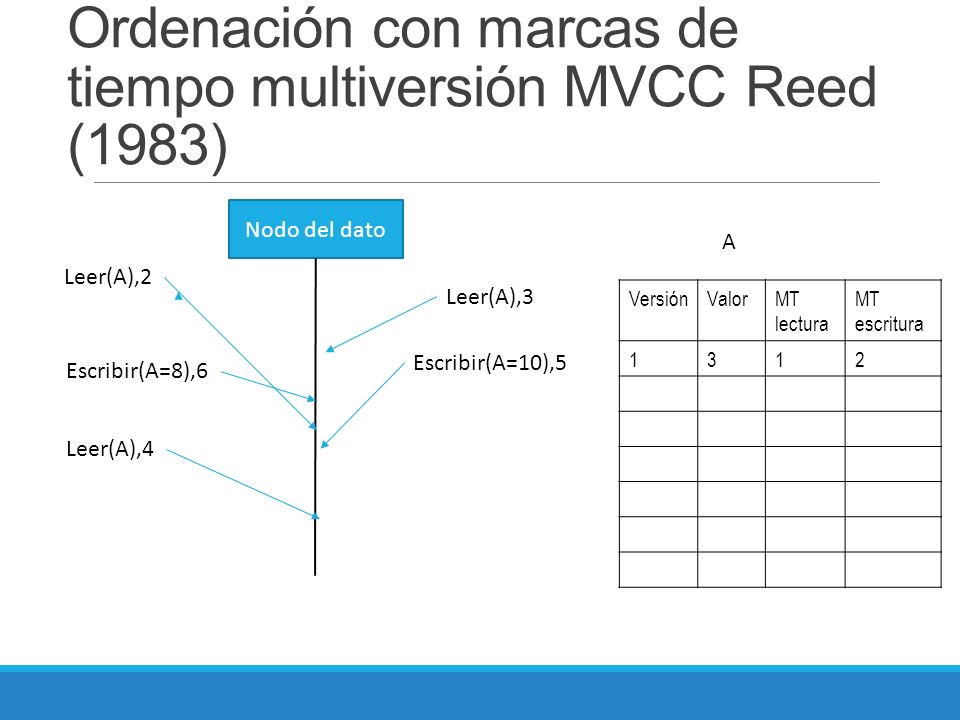 Ordenación con marcas de tiempo multiversión MVCC Reed (1983)

Nodo del dato

Leer(A),2

Leer(A),3

Escribir(A=8),6

Escribir(A=10),5

Leer(A),4

A

| Versión | Valor | MT lectura | MT escritura |
|---|---|---|---|
| 1 | 3 | 1 | 2 |
| | | | |
| | | | |
| | | | |
| | | | |
| | | | |
| | | | |